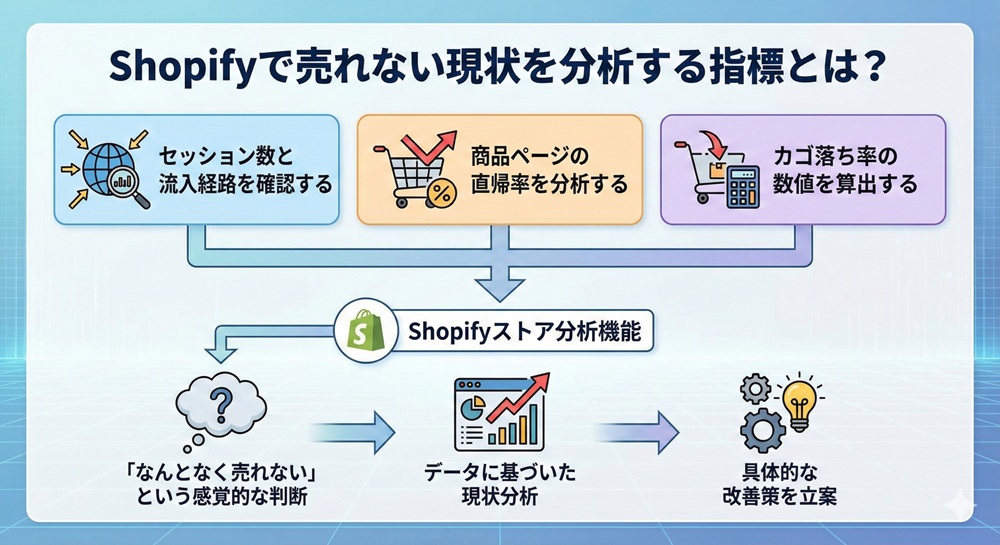 Shopifyで売れない現状を分析する指標とは？

セッション数と流入経路を確認する

商品ページの直帰率を分析する

カゴ落ち率の数値を算出する

Shopifyストア分析機能

「なんとなく売れない」という感覚的な判断

データに基づいた現状分析

具体的な改善策を立案